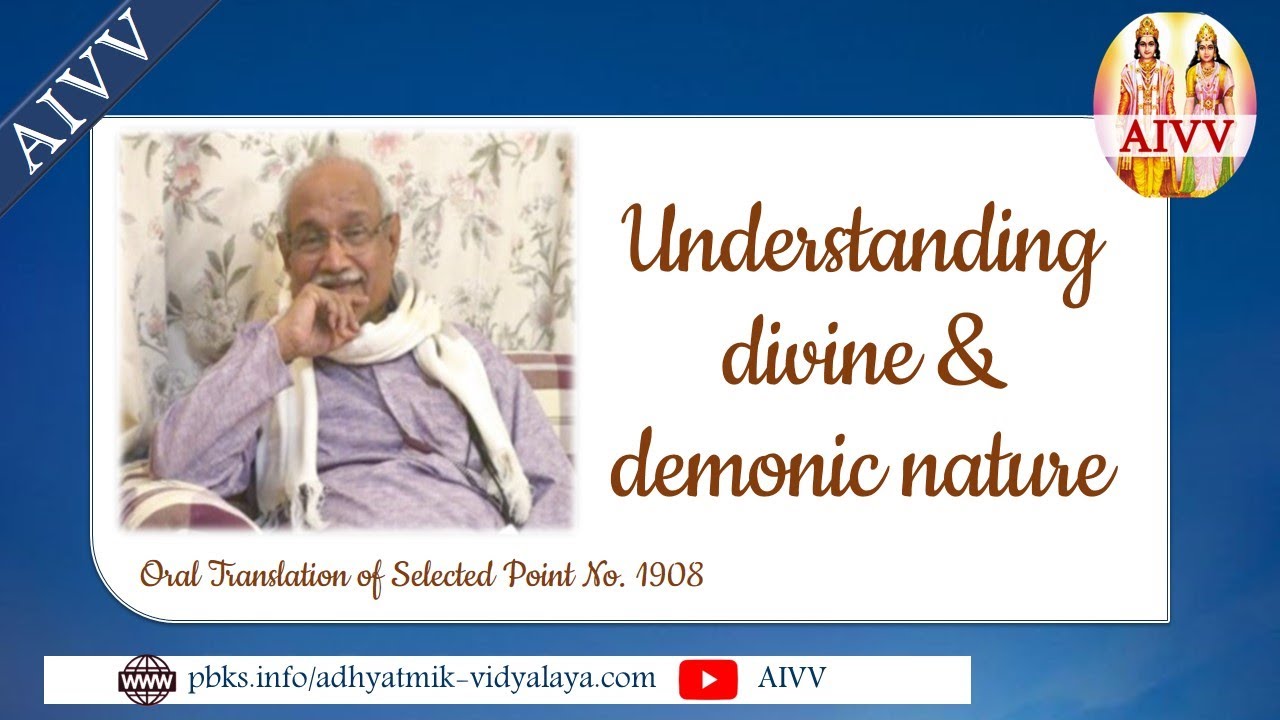 AIVV

AIVV

Understanding divine & demonic nature

Oral Translation of Selected Point No. 1908

WWW pbks.info/adhyatmik-vidyalaya.com AIVV